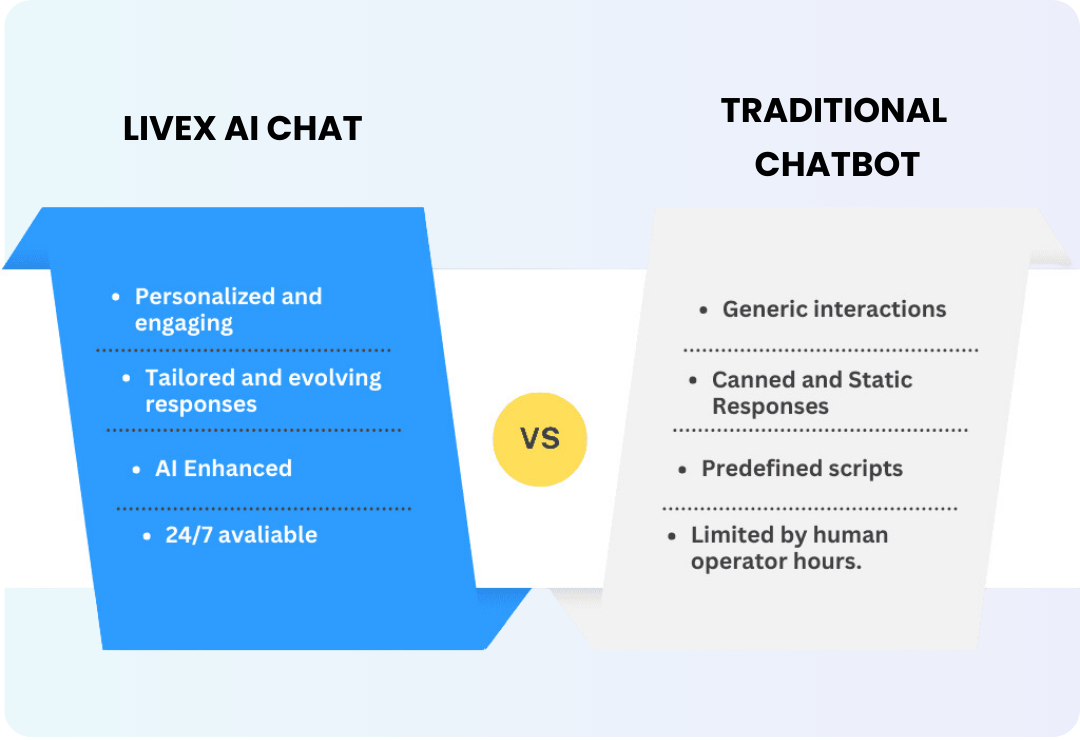 LIVEX AI CHAT

- Personalized and engaging
- Tailored and evolving responses
- AI Enhanced
- 24/7 avaliable

VS

TRADITIONAL CHATBOT

- Generic interactions
- Canned and Static Responses
- Predefined scripts
- Limited by human operator hours.